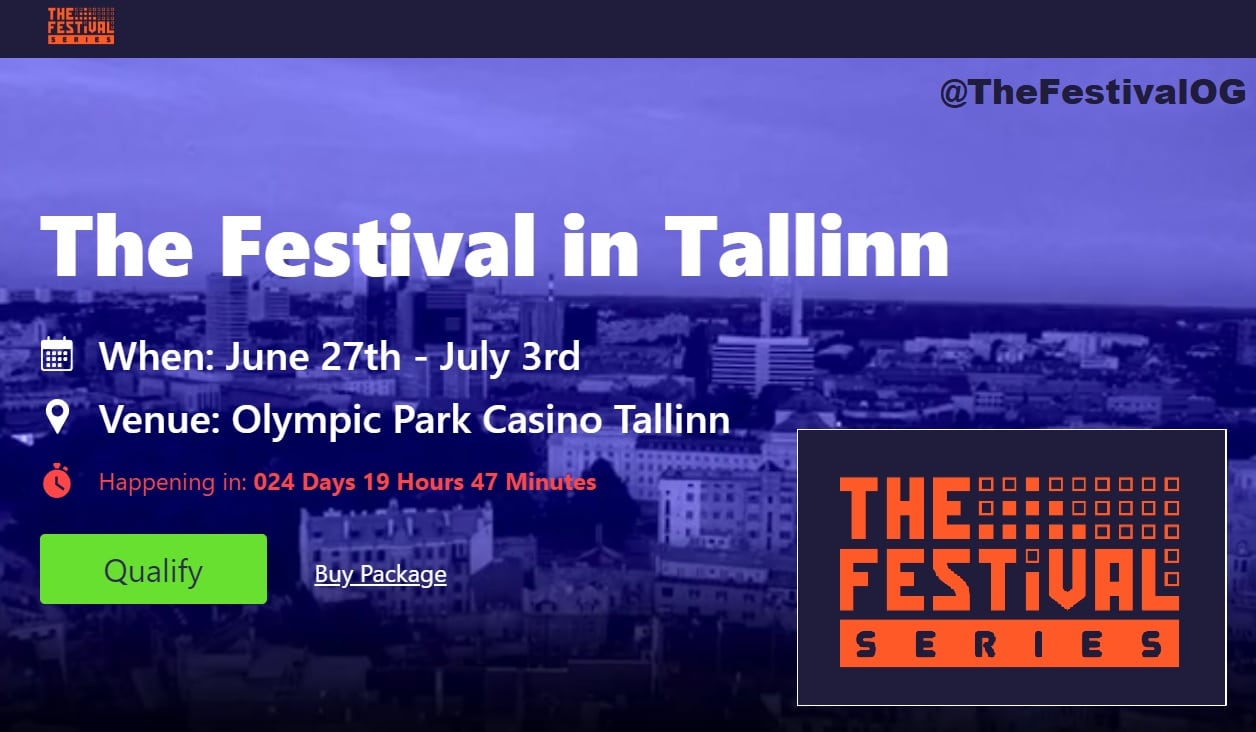 THE FESTIVAL SERIES

@TheFestivalOG

The Festival in Tallinn

When: June 27th - July 3rd

Venue: Olympic Park Casino Tallinn

Happening in: 024 Days 19 Hours 47 Minutes

Qualify

Buy Package

THE FESTIVAL SERIES